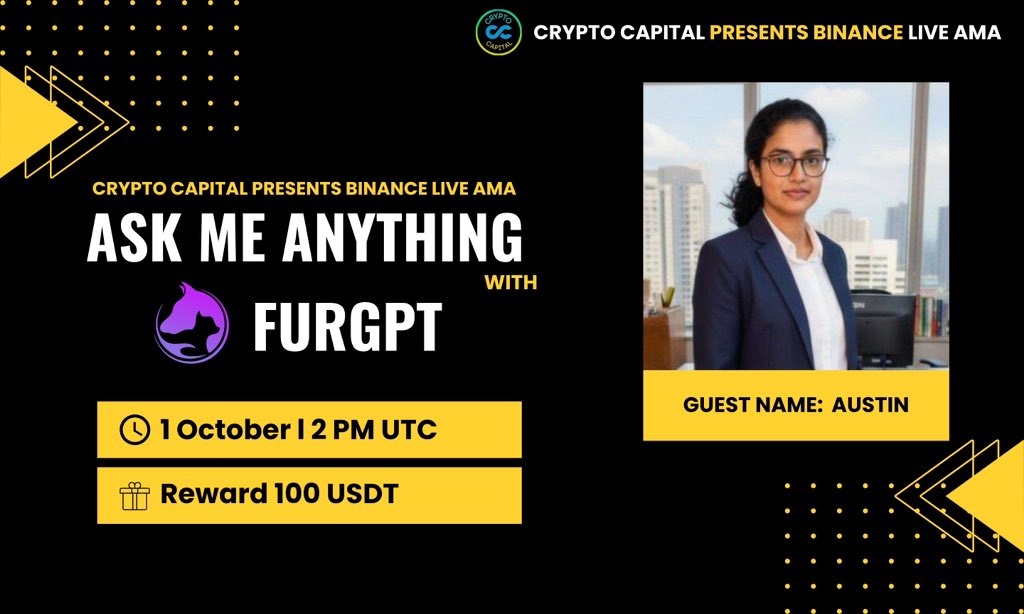 CRYPTO CAPITAL

CRYPTO CAPITAL PRESENTS BINANCE LIVE AMA

CRYPTO CAPITAL PRESENTS BINANCE LIVE AMA

ASK ME ANYTHING

WITH

FURGPT

1 October | 2 PM UTC

Reward 100 USDT

GUEST NAME: AUSTIN